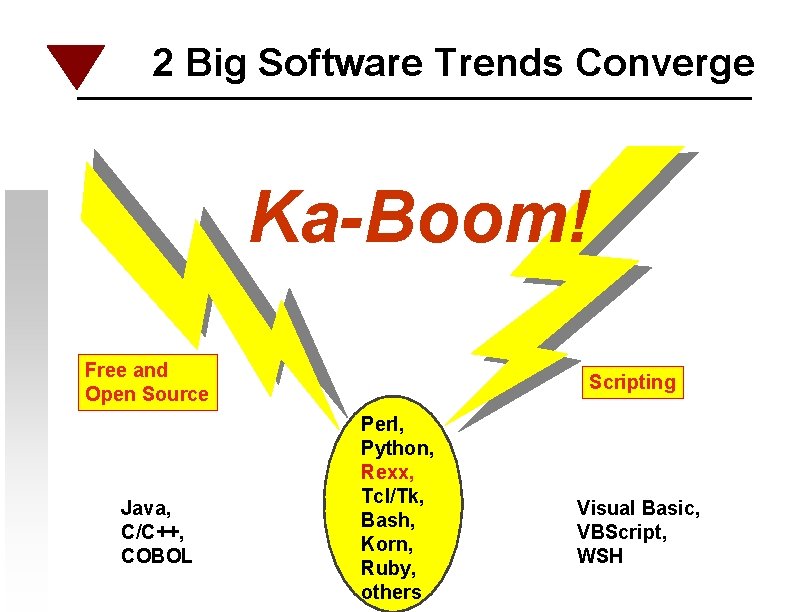 2 Big Software Trends Converge

Ka-Boom!

Free and Open Source

Scripting

Perl, Python, Rexx, Tcl/Tk, Bash, Korn, Ruby, others

Java, C/C++, COBOL

Visual Basic, VBScript, WSH